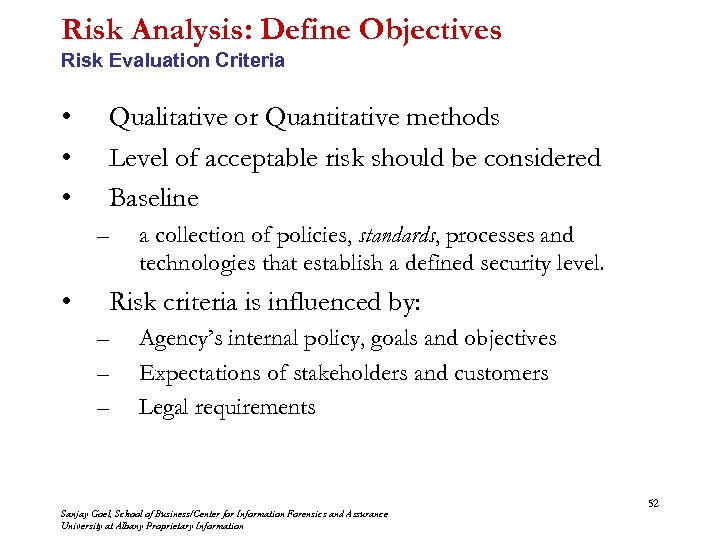 Risk Analysis: Define Objectives
Risk Evaluation Criteria

• Qualitative or Quantitative methods
• Level of acceptable risk should be considered
• Baseline
– a collection of policies, standards, processes and technologies that establish a defined security level.
• Risk criteria is influenced by:
– Agency's internal policy, goals and objectives
– Expectations of stakeholders and customers
– Legal requirements

52

Sanjay Goel, School of Business/Center for Information Forensics and Assurance
University at Albany Proprietary Information